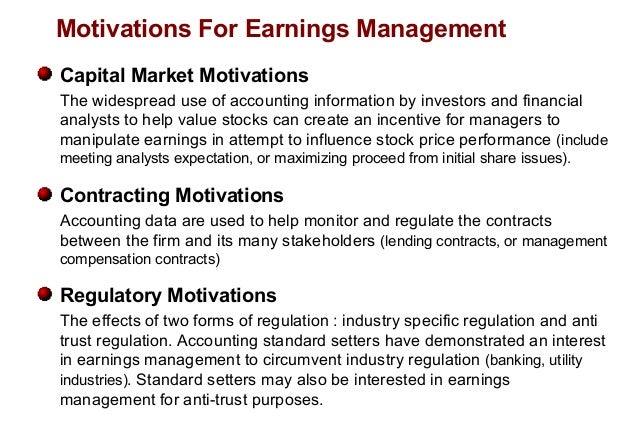 Motivations For Earnings Management

Capital Market Motivations
The widespread use of accounting information by investors and financial analysts to help value stocks can create an incentive for managers to manipulate earnings in attempt to influence stock price performance (include meeting analysts expectation, or maximizing proceed from initial share issues).

Contracting Motivations
Accounting data are used to help monitor and regulate the contracts between the firm and its many stakeholders (lending contracts, or management compensation contracts)

Regulatory Motivations
The effects of two forms of regulation : industry specific regulation and anti trust regulation. Accounting standard setters have demonstrated an interest in earnings management to circumvent industry regulation (banking, utility industries). Standard setters may also be interested in earnings management for anti-trust purposes.